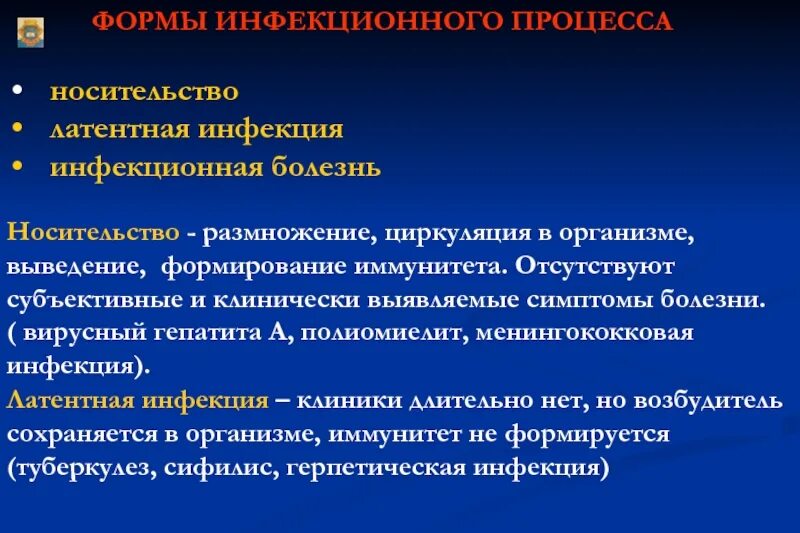 ФОРМЫ ИНФЕКЦИОННОГО ПРОЦЕССА

• носительство
• латентная инфекция
• инфекционная болезнь

Носительство - размножение, циркуляция в организме, выведение, формирование иммунитета. Отсутствуют субъективные и клинически выявляемые симптомы болезни. ( вирусный гепатита А, полиомиелит, менингококковая инфекция).
Латентная инфекция – клиники длительно нет, но возбудитель сохраняется в организме, иммунитет не формируется (туберкулез, сифилис, герпетическая инфекция)